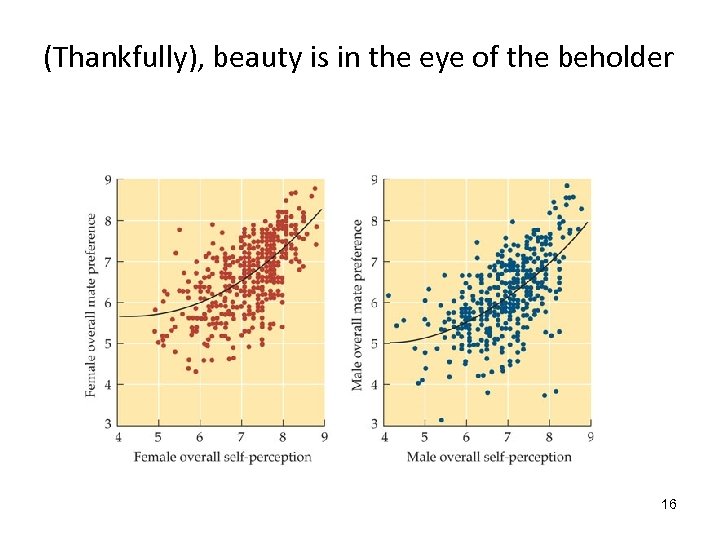 (Thankfully), beauty is in the eye of the beholder

Female overall mate preference

9
8
7
6
5
4
3

4 5 6 7 8 9

Female overall self-perception

Male overall mate preference

9
8
7
6
5
4
3

4 5 6 7 8 9

Male overall self-perception

16